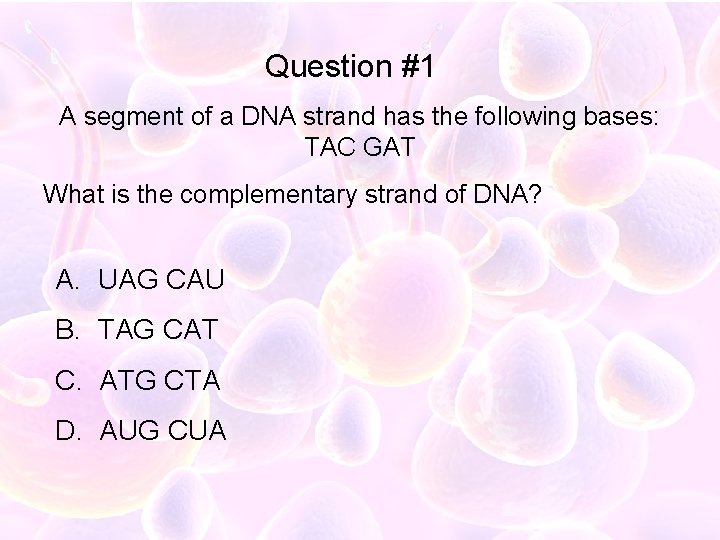 Question #1

A segment of a DNA strand has the following bases:
TAC GAT

What is the complementary strand of DNA?

A. UAG CAU

B. TAG CAT

C. ATG CTA

D. AUG CUA